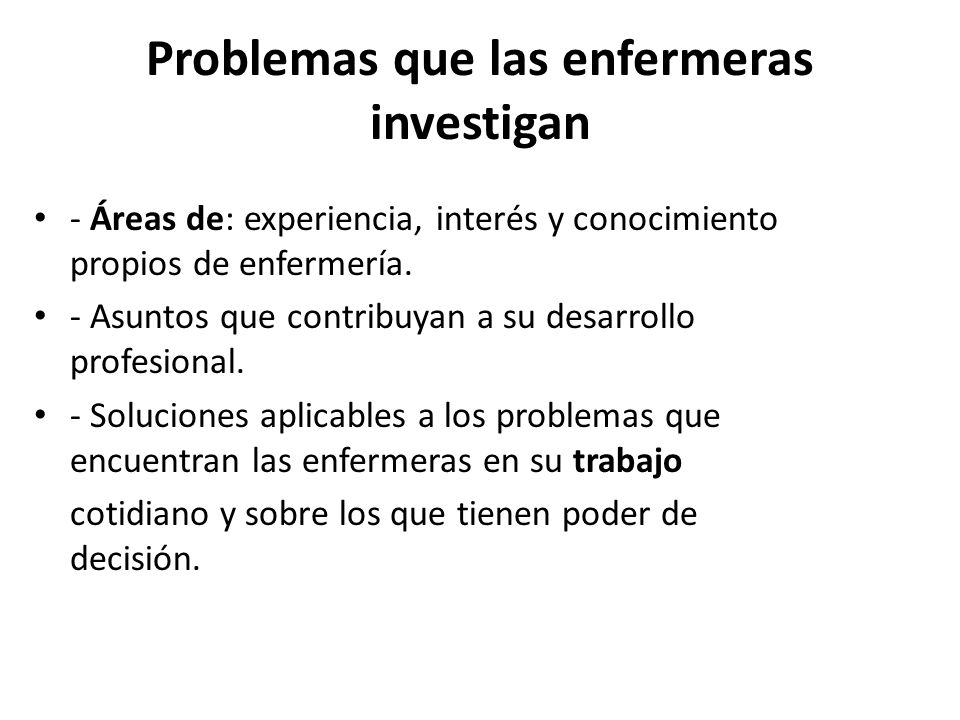 Problemas que las enfermeras investigan

• - Áreas de: experiencia, interés y conocimiento propios de enfermería.

• - Asuntos que contribuyan a su desarrollo profesional.

• - Soluciones aplicables a los problemas que encuentran las enfermeras en su trabajo cotidiano y sobre los que tienen poder de decisión.